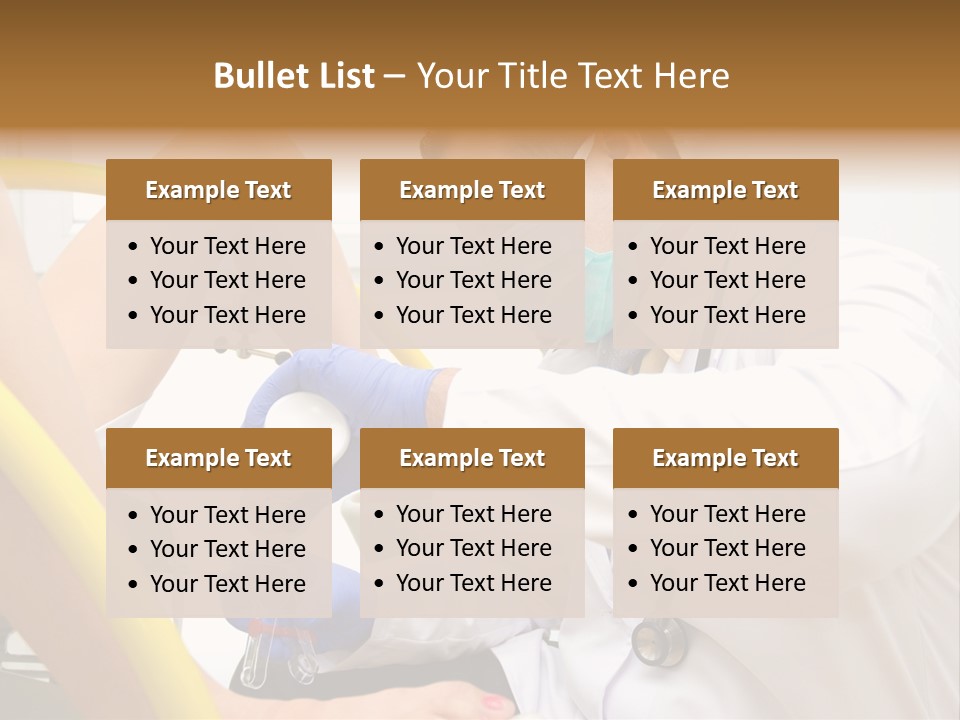 Bullet List – Your Title Text Here

Example Text

- Your Text Here
- Your Text Here
- Your Text Here

Example Text

- Your Text Here
- Your Text Here
- Your Text Here

Example Text

- Your Text Here
- Your Text Here
- Your Text Here

Example Text

- Your Text Here
- Your Text Here
- Your Text Here

Example Text

- Your Text Here
- Your Text Here
- Your Text Here

Example Text

- Your Text Here
- Your Text Here
- Your Text Here